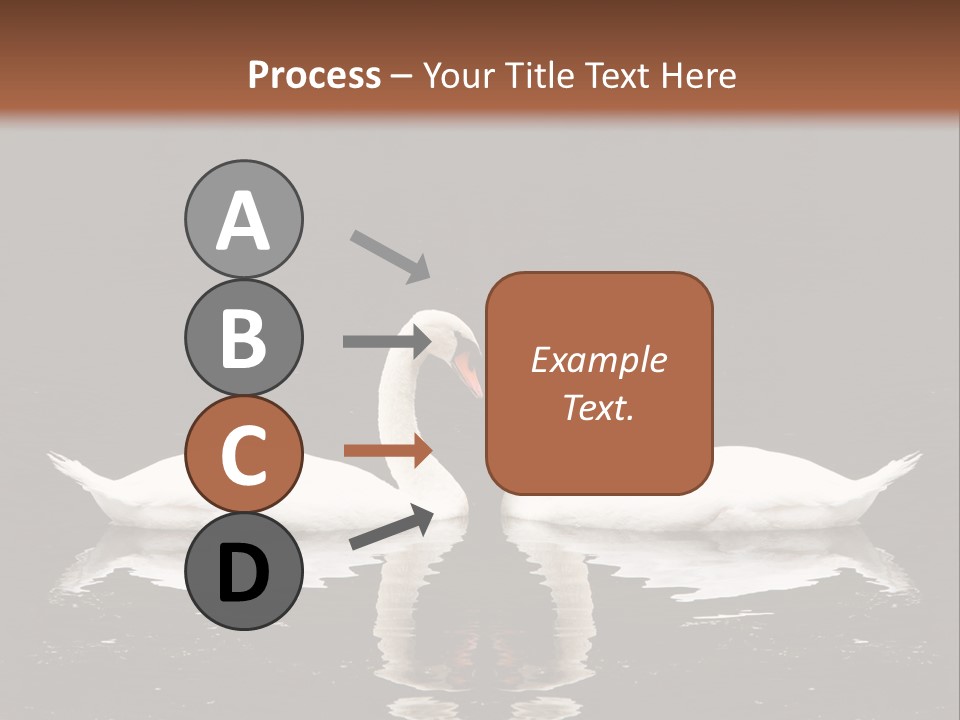 Process – Your Title Text Here

A

B

C

D

Example Text.